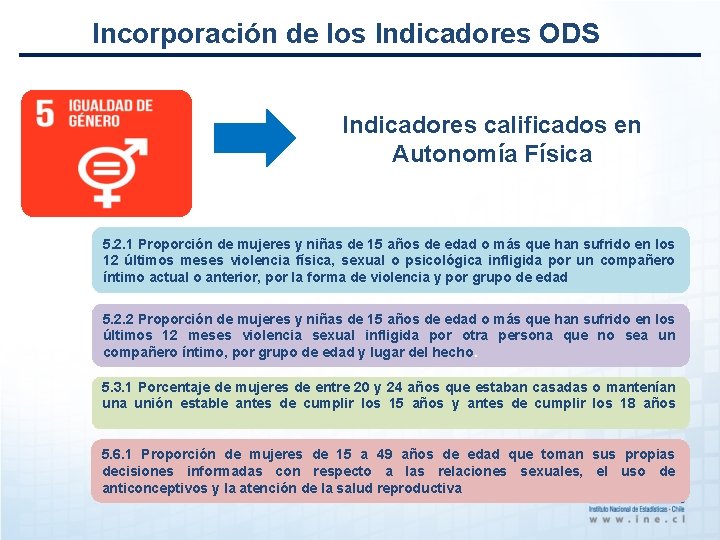 Incorporación de los Indicadores ODS

5 IGUALDAD DE GÉNERO

Indicadores calificados en Autonomía Física

5.2.1 Proporción de mujeres y niñas de 15 años de edad o más que han sufrido en los 12 últimos meses violencia física, sexual o psicológica infligida por un compañero íntimo actual o anterior, por la forma de violencia y por grupo de edad

5.2.2 Proporción de mujeres y niñas de 15 años de edad o más que han sufrido en los últimos 12 meses violencia sexual infligida por otra persona que no sea un compañero íntimo, por grupo de edad y lugar del hecho.

5.3.1 Porcentaje de mujeres de entre 20 y 24 años que estaban casadas o mantenían una unión estable antes de cumplir los 15 años y antes de cumplir los 18 años

5.6.1 Proporción de mujeres de 15 a 49 años de edad que toman sus propias decisiones informadas con respecto a las relaciones sexuales, el uso de anticonceptivos y la atención de la salud reproductiva

Instituto Nacional de Estadísticas - Chile
www.ine.cl